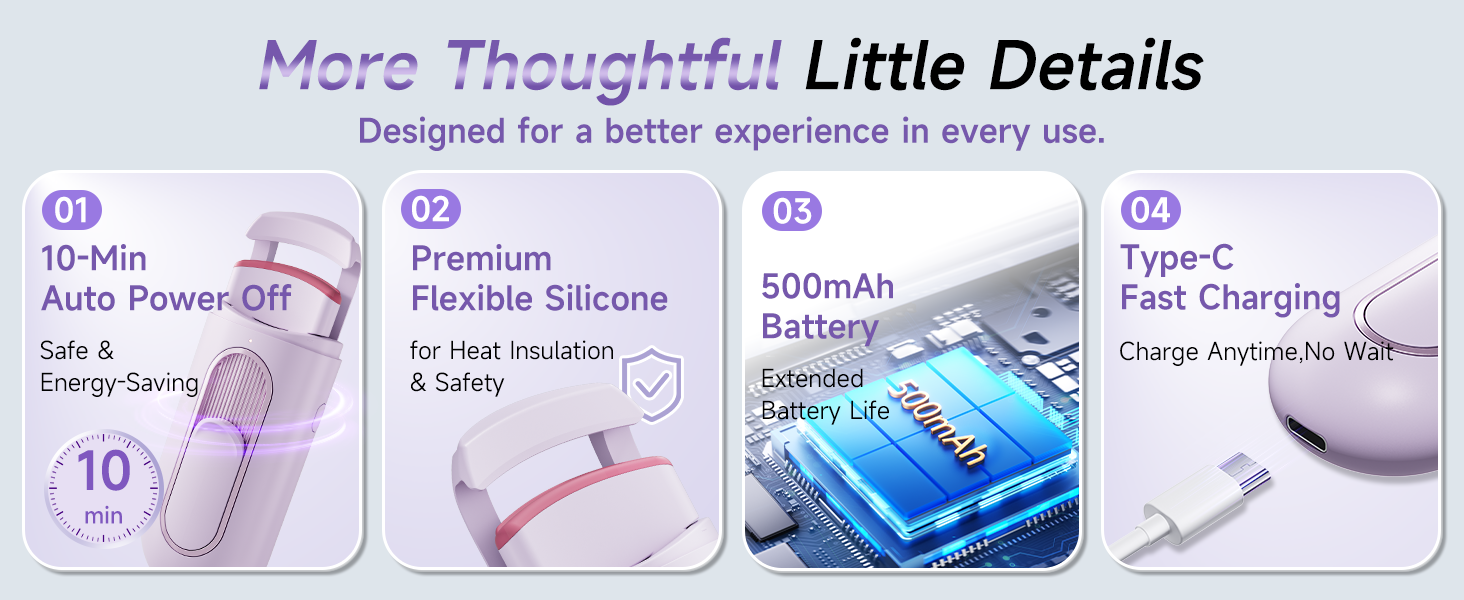 More Thoughtful Little Details

Designed for a better experience in every use.

01
10-Min Auto Power Off
Safe & Energy-Saving
10 min

02
Premium Flexible Silicone
for Heat Insulation & Safety

03
500mAh Battery
Extended Battery Life
500mAh

04
Type-C Fast Charging
Charge Anytime,No Wait